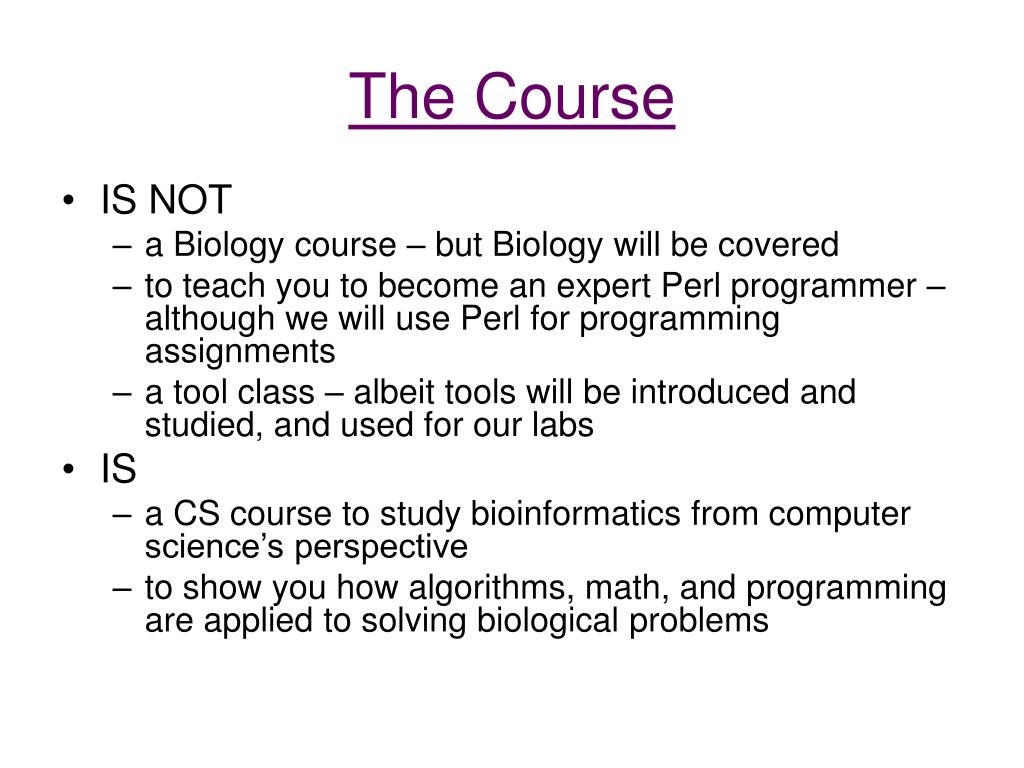 The Course

• IS NOT
– a Biology course – but Biology will be covered
– to teach you to become an expert Perl programmer – although we will use Perl for programming assignments
– a tool class – albeit tools will be introduced and studied, and used for our labs
• IS
– a CS course to study bioinformatics from computer science's perspective
– to show you how algorithms, math, and programming are applied to solving biological problems